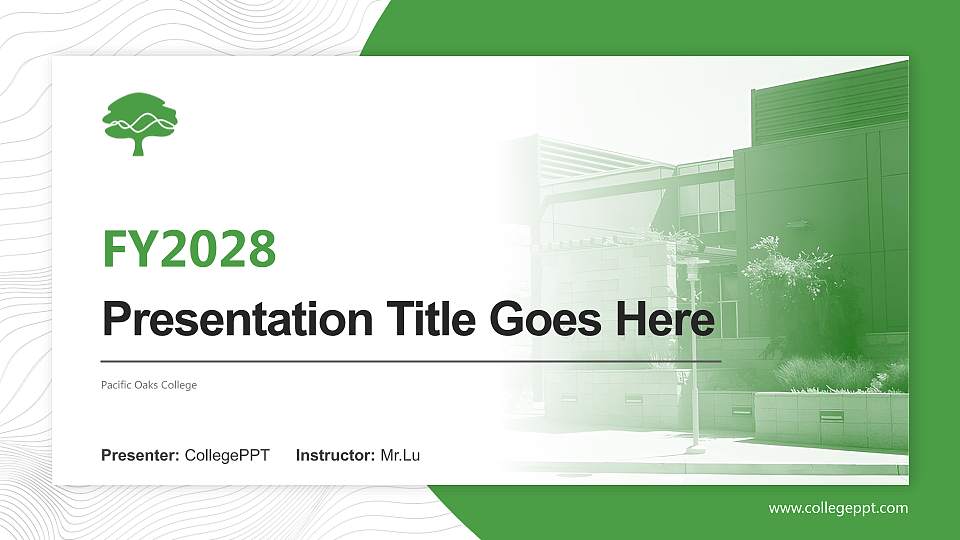 FY2028

Presentation Title Goes Here

Pacific Oaks College

Presenter: CollegePPT Instructor: Mr.Lu

www.collegeppt.com